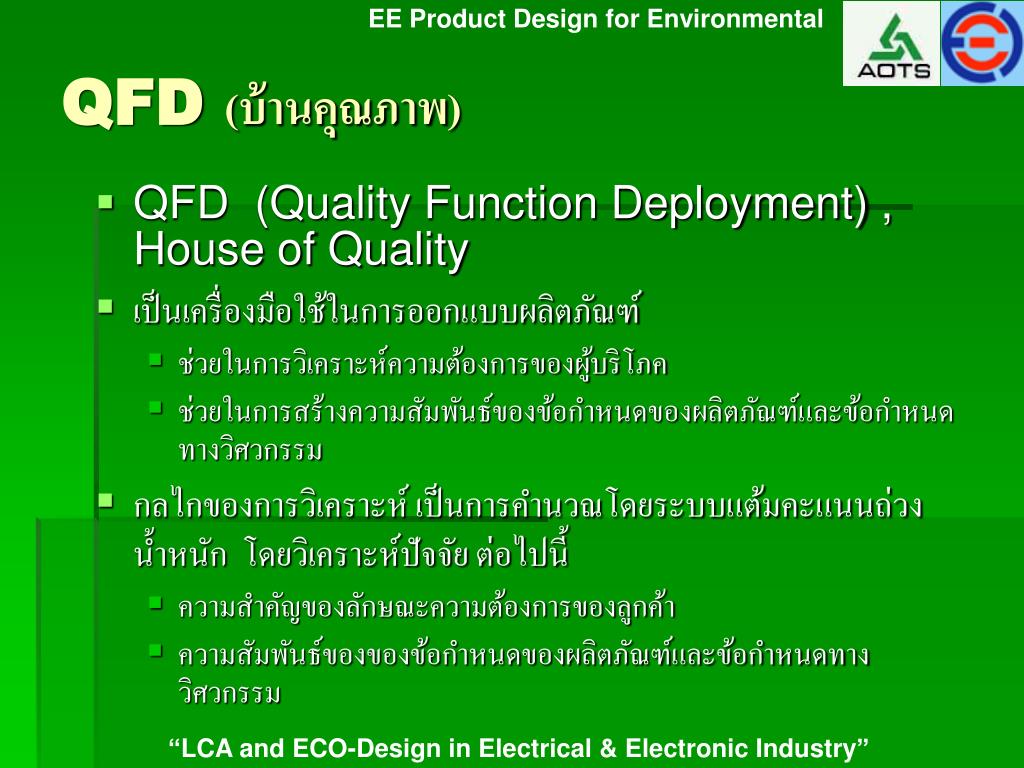 EE Product Design for Environmental

AOTS

QFD (บ้านคุณภาพ)

QFD (Quality Function Deployment) , House of Quality

เป็นเครื่องมือใช้ในการออกแบบผลิตภัณฑ์

ช่วยในการวิเคราะห์ความต้องการของผู้บริโภค

ช่วยในการสร้างความสัมพันธ์ของข้อกำหนดของผลิตภัณฑ์และข้อกำหนดทางวิศวกรรม

กลไกของการวิเคราะห์ เป็นการคำนวณโดยระบบแต้มคะแนนถ่วงน้ำหนัก โดยวิเคราะห์ปัจจัย ต่อไปนี้

ความสำคัญของลักษณะความต้องการของลูกค้า

ความสัมพันธ์ของของข้อกำหนดของผลิตภัณฑ์และข้อกำหนดทางวิศวกรรม

“LCA and ECO-Design in Electrical & Electronic Industry”